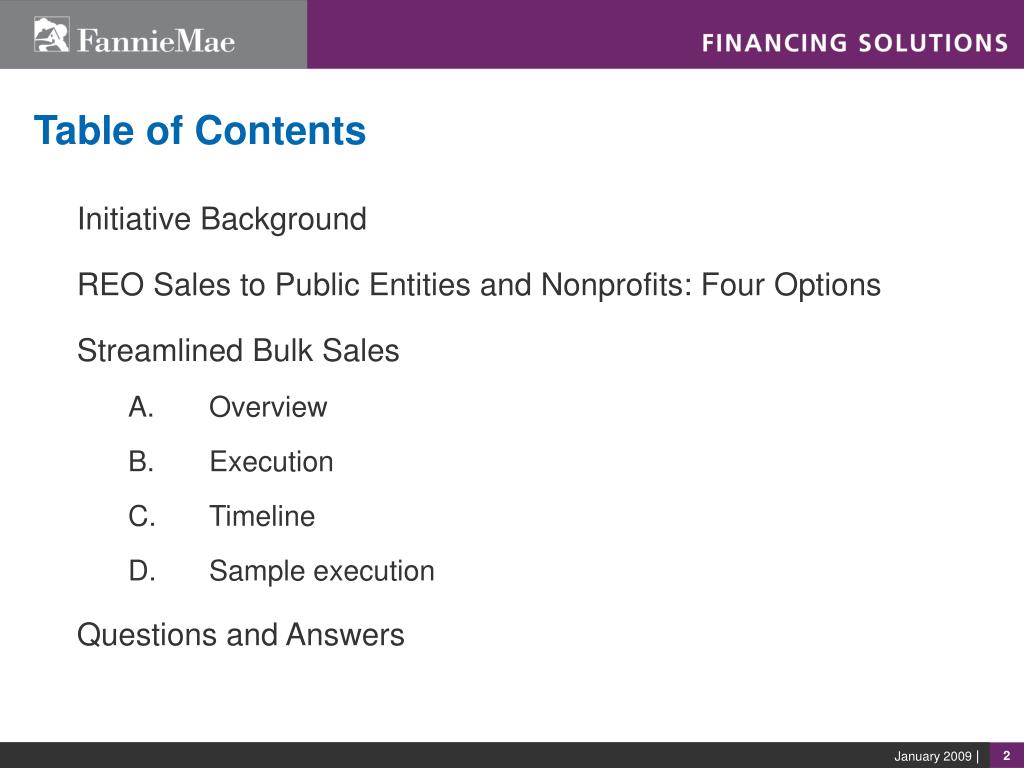 FannieMae

FINANCING SOLUTIONS

Table of Contents

Initiative Background

REO Sales to Public Entities and Nonprofits: Four Options

Streamlined Bulk Sales

A. Overview

B. Execution

C. Timeline

D. Sample execution

Questions and Answers

January 2009 | 2